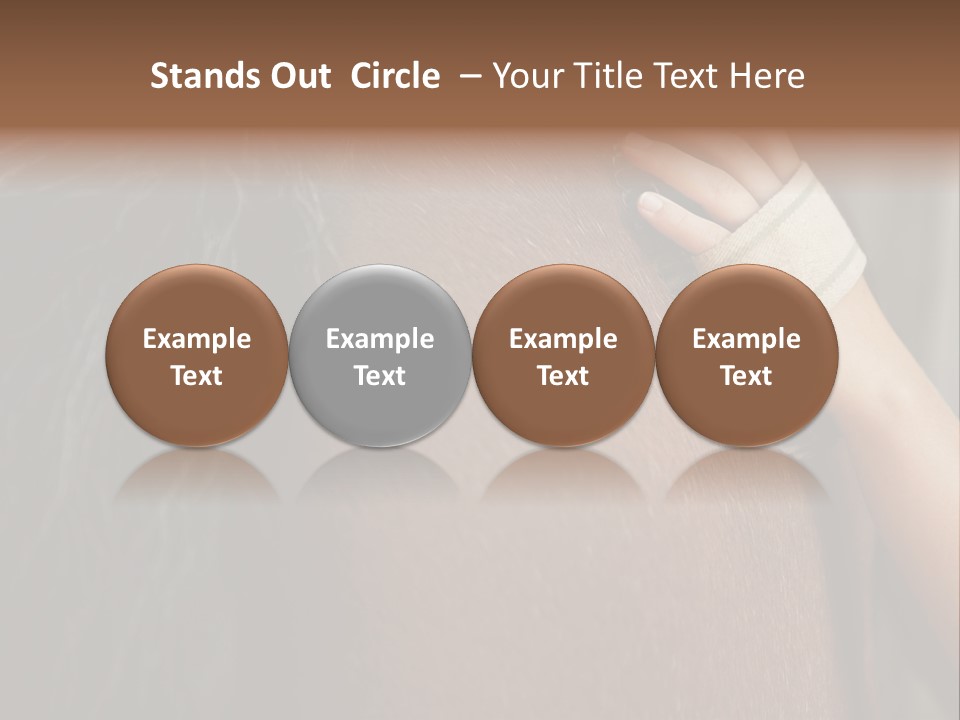 Stands Out Circle – Your Title Text Here

Example Text

Example Text

Example Text

Example Text